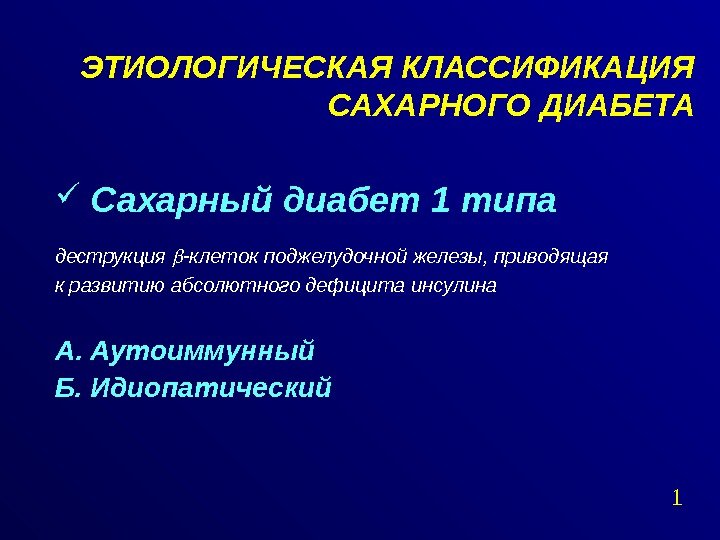 ЭТИОЛОГИЧЕСКАЯ КЛАССИФИКАЦИЯ САХАРНОГО ДИАБЕТА

✓ Сахарный диабет 1 типа

деструкция $\beta$-клеток поджелудочной железы, приводящая к развитию абсолютного дефицита инсулина

А. Аутоиммунный
Б. Идиопатический

1